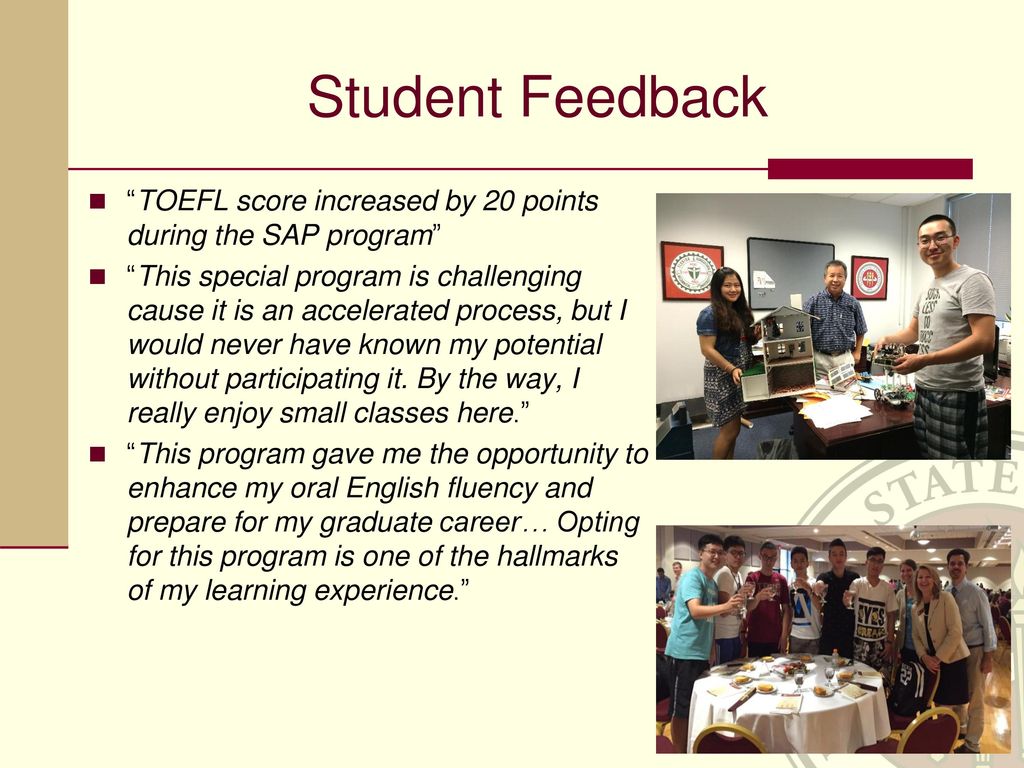 Student Feedback

“TOEFL score increased by 20 points during the SAP program”

“This special program is challenging cause it is an accelerated process, but I would never have known my potential without participating it. By the way, I really enjoy small classes here.”

“This program gave me the opportunity to enhance my oral English fluency and prepare for my graduate career… Opting for this program is one of the hallmarks of my learning experience.”

STATE